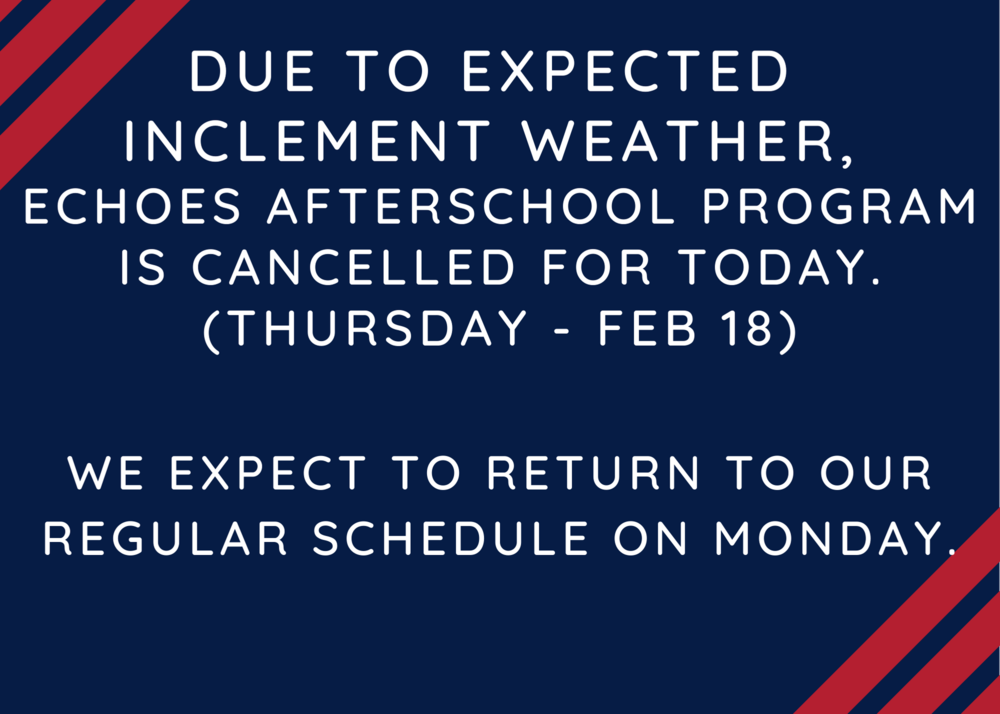 DUE TO EXPECTED INCLEMENT WEATHER, ECHOES AFTERSCHOOL PROGRAM IS CANCELLED FOR TODAY. (THURSDAY - FEB 18)

WE EXPECT TO RETURN TO OUR REGULAR SCHEDULE ON MONDAY.